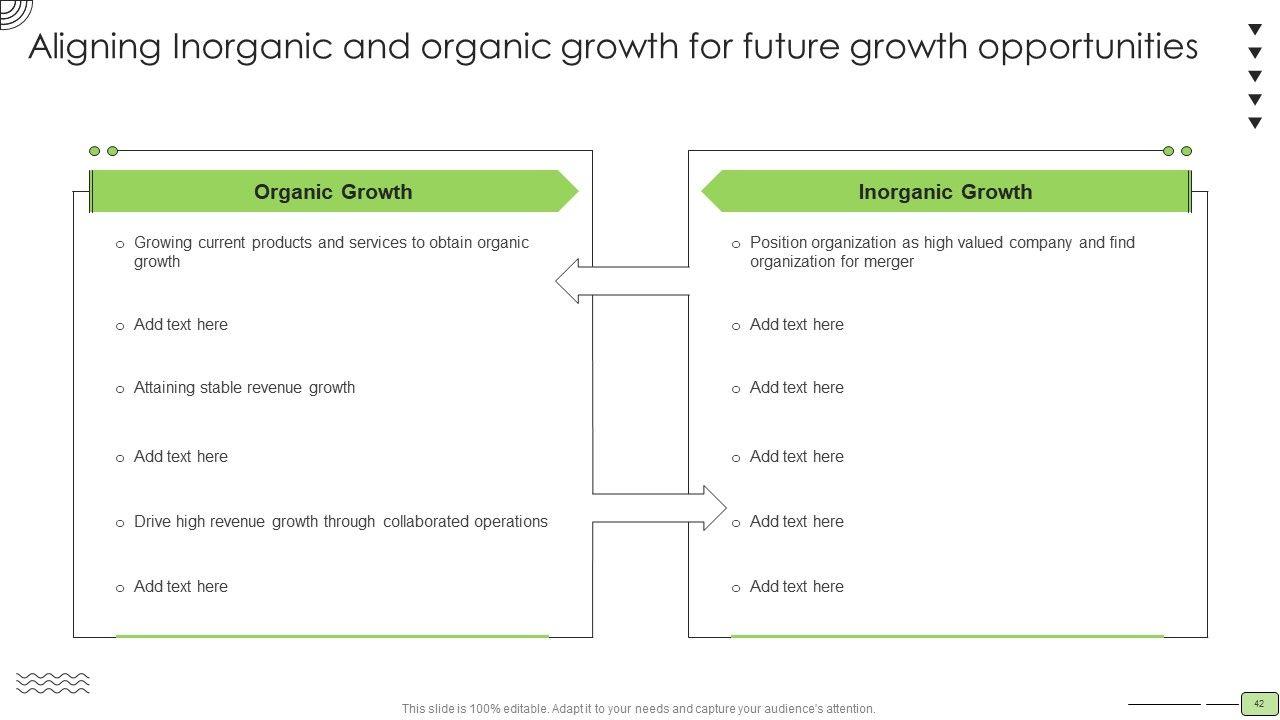 Aligning Inorganic and organic growth for future growth opportunities

Organic Growth

o Growing current products and services to obtain organic growth

o Add text here

o Attaining stable revenue growth

o Add text here

o Drive high revenue growth through collaborated operations

o Add text here

Inorganic Growth

o Position organization as high valued company and find organization for merger

o Add text here

o Add text here

o Add text here

o Add text here

o Add text here

This slide is 100% editable. Adapt it to your needs and capture your audience's attention.

42